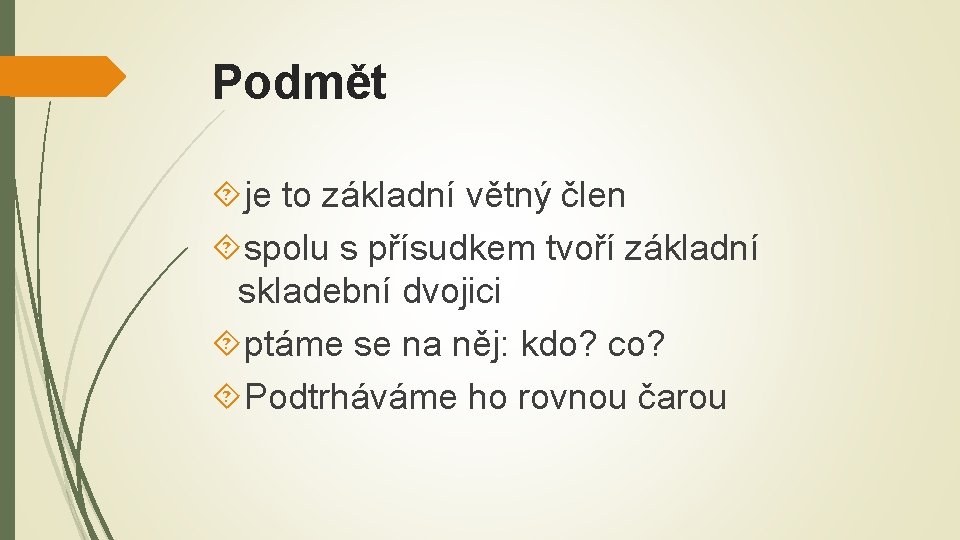 Podmět

je to základní větný člen

spolu s přísudkem tvoří základní skladební dvojici

ptáme se na něj: kdo? co?

Podtrháváme ho rovnou čarou